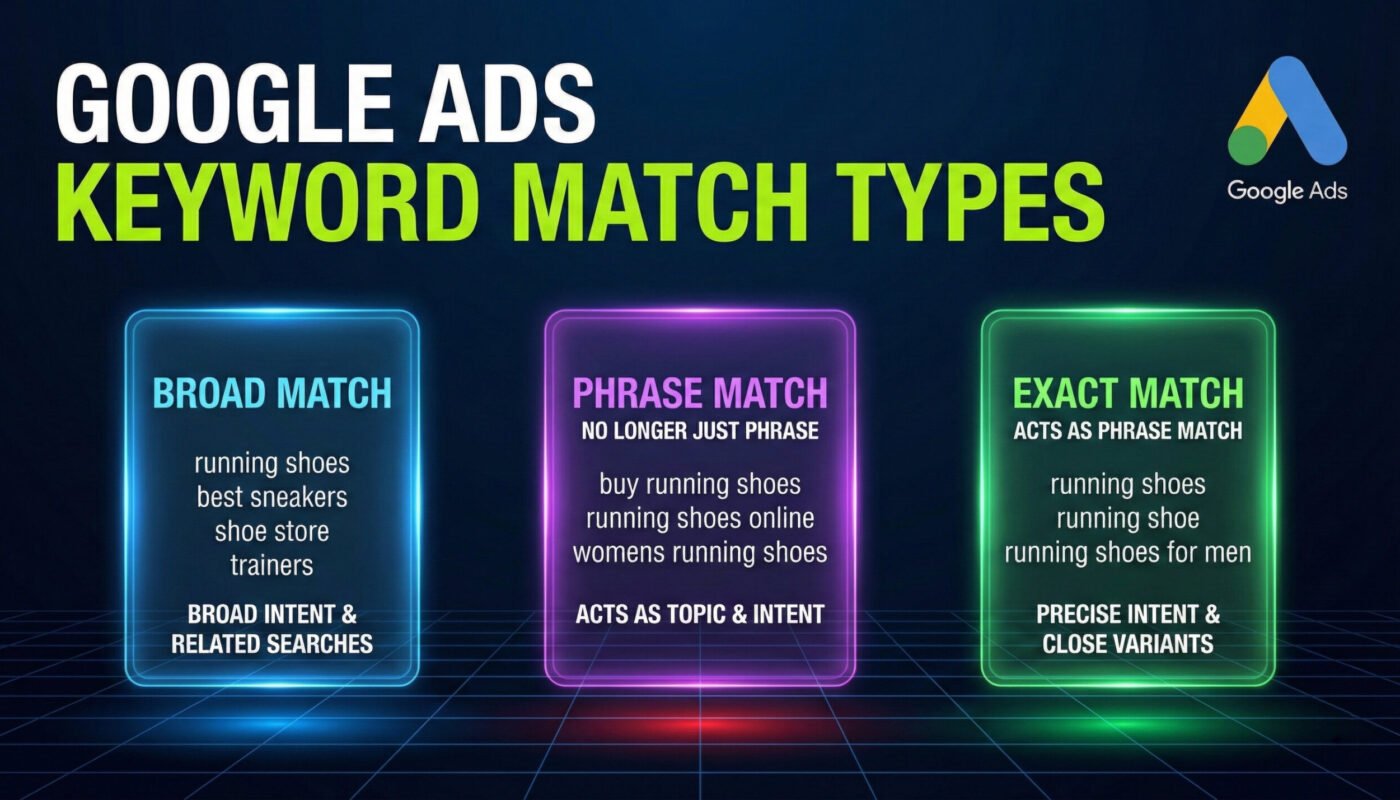 GOOGLE ADS
KEYWORD MATCH TYPES

Google Ads

BROAD MATCH

running shoes
best sneakers
shoe store
trainers

BROAD INTENT & RELATED SEARCHES

PHRASE MATCH
NO LONGER JUST PHRASE

buy running shoes
running shoes online
womens running shoes

ACTS AS TOPIC & INTENT

EXACT MATCH
ACTS AS PHRASE MATCH

running shoes
running shoe
running shoes for men

PRECISE INTENT & CLOSE VARIANTS